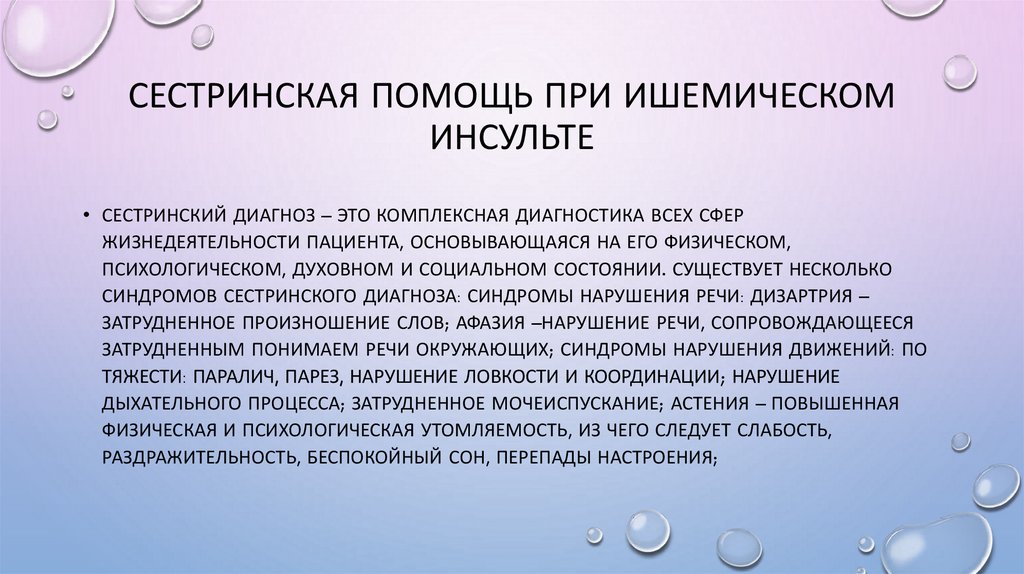 СЕСТРИНСКАЯ ПОМОЩЬ ПРИ ИШЕМИЧЕСКОМ ИНСУЛЬТЕ

• СЕСТРИНСКИЙ ДИАГНОЗ – ЭТО КОМПЛЕКСНАЯ ДИАГНОСТИКА ВСЕХ СФЕР ЖИЗНЕДЕЯТЕЛЬНОСТИ ПАЦИЕНТА, ОСНОВЫВАЮЩАЯСЯ НА ЕГО ФИЗИЧЕСКОМ, ПСИХОЛОГИЧЕСКОМ, ДУХОВНОМ И СОЦИАЛЬНОМ СОСТОЯНИИ. СУЩЕСТВУЕТ НЕСКОЛЬКО СИНДРОМОВ СЕСТРИНСКОГО ДИАГНОЗА: СИНДРОМЫ НАРУШЕНИЯ РЕЧИ: ДИЗАРТРИЯ – ЗАТРУДНЕННОЕ ПРОИЗНОШЕНИЕ СЛОВ; АФАЗИЯ –НАРУШЕНИЕ РЕЧИ, СОПРОВОЖДАЮЩЕЕСЯ ЗАТРУДНЕННЫМ ПОНИМАЕМ РЕЧИ ОКРУЖАЮЩИХ; СИНДРОМЫ НАРУШЕНИЯ ДВИЖЕНИЙ: ПО ТЯЖЕСТИ: ПАРАЛИЧ, ПАРЕЗ, НАРУШЕНИЕ ЛОВКОСТИ И КООРДИНАЦИИ; НАРУШЕНИЕ ДЫХАТЕЛЬНОГО ПРОЦЕССА; ЗАТРУДНЕННОЕ МОЧЕИСПУСКАНИЕ; АСТЕНИЯ – ПОВЫШЕННАЯ ФИЗИЧЕСКАЯ И ПСИХОЛОГИЧЕСКАЯ УТОМЛЯЕМОСТЬ, ИЗ ЧЕГО СЛЕДУЕТ СЛАБОСТЬ, РАЗДРАЖИТЕЛЬНОСТЬ, БЕСПОКОЙНЫЙ СОН, ПЕРЕПАДЫ НАСТРОЕНИЯ;